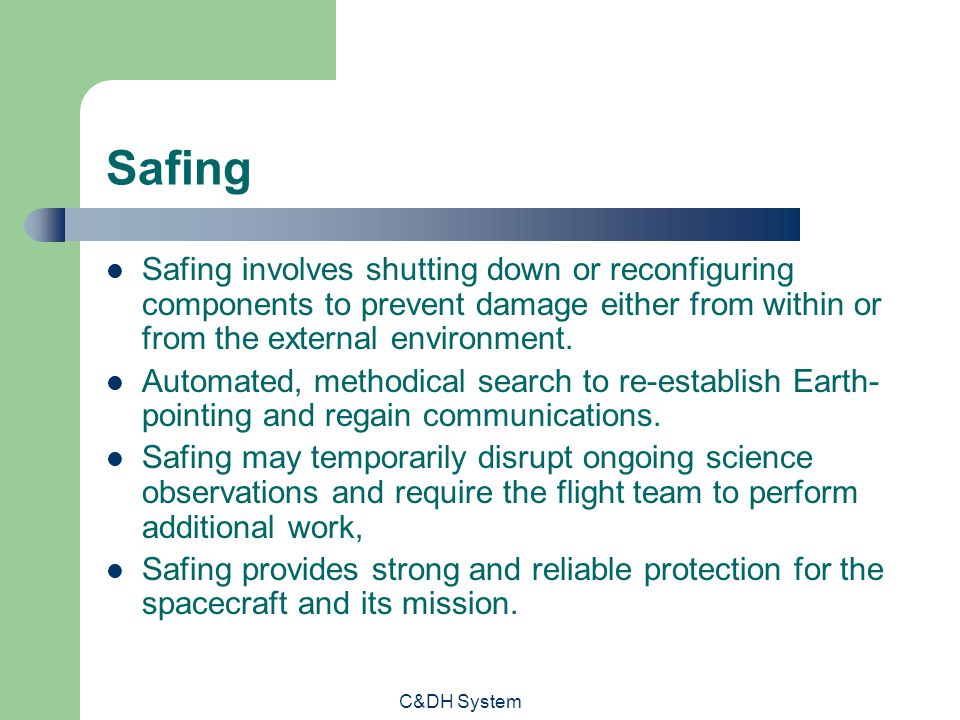 Safing

- Safing involves shutting down or reconfiguring components to prevent damage either from within or from the external environment.
- Automated, methodical search to re-establish Earth-pointing and regain communications.
- Safing may temporarily disrupt ongoing science observations and require the flight team to perform additional work,
- Safing provides strong and reliable protection for the spacecraft and its mission.

C&DH System